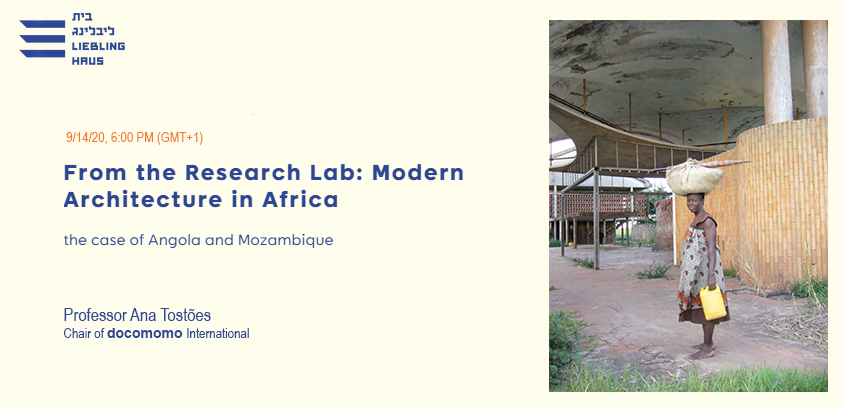 בית
ליבלינג
LIEBLING
HAUS

9/14/20, 6:00 PM (GMT+1)

From the Research Lab: Modern Architecture in Africa

the case of Angola and Mozambique

Professor Ana Tostões
Chair of docomomo International